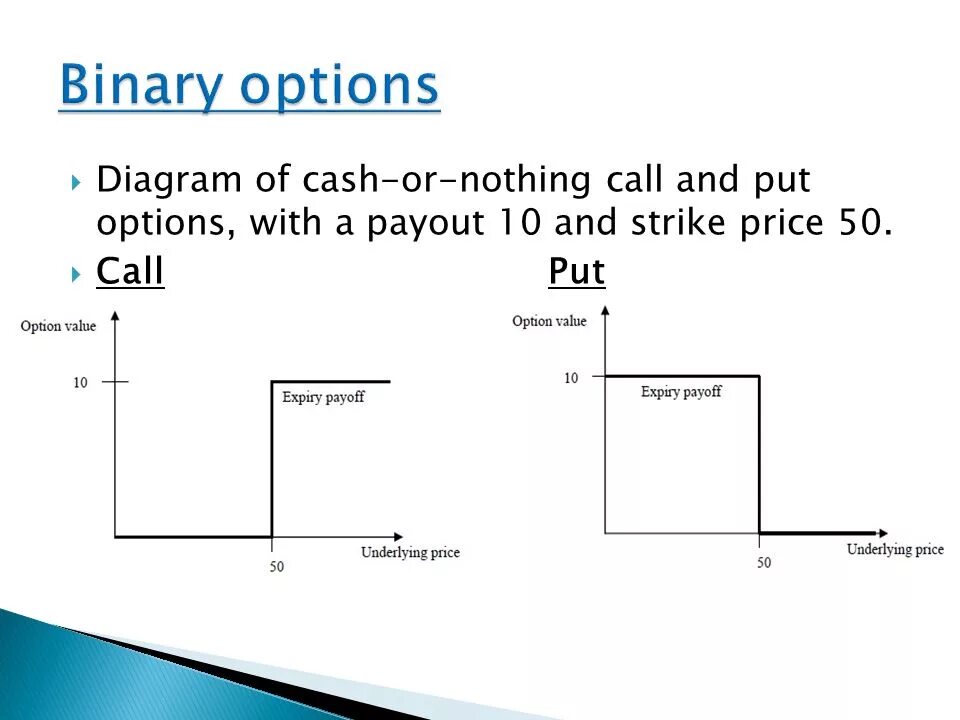 Binary options

Diagram of cash-or-nothing call and put options, with a payout 10 and strike price 50.

Call Put

Option value
10
Expiry payoff
50
Underlying price

Option value
10
Expiry payoff
50
Underlying price